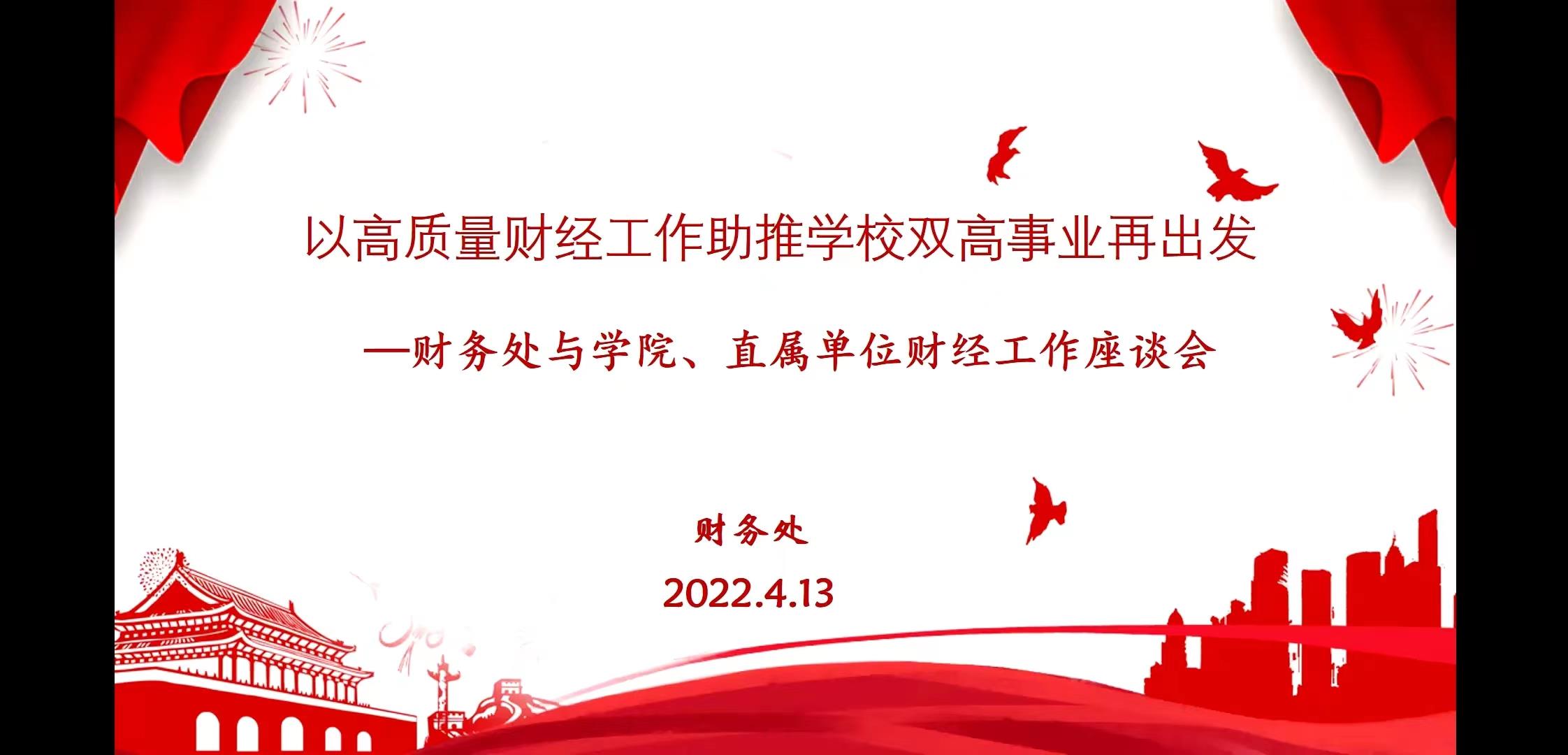 以高质量财经工作助推学校双高事业再出发

—财务处与学院、直属单位财经工作座谈会

财务处

2022.4.13